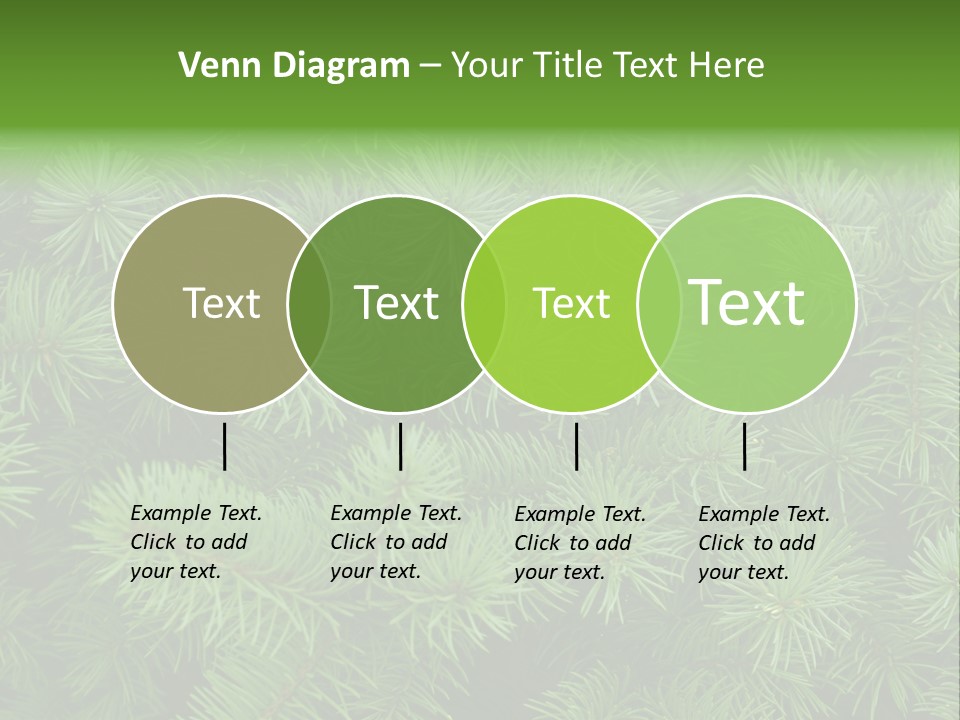 Venn Diagram – Your Title Text Here

Text

Text

Text

Text

Example Text. Click to add your text.

Example Text. Click to add your text.

Example Text. Click to add your text.

Example Text. Click to add your text.